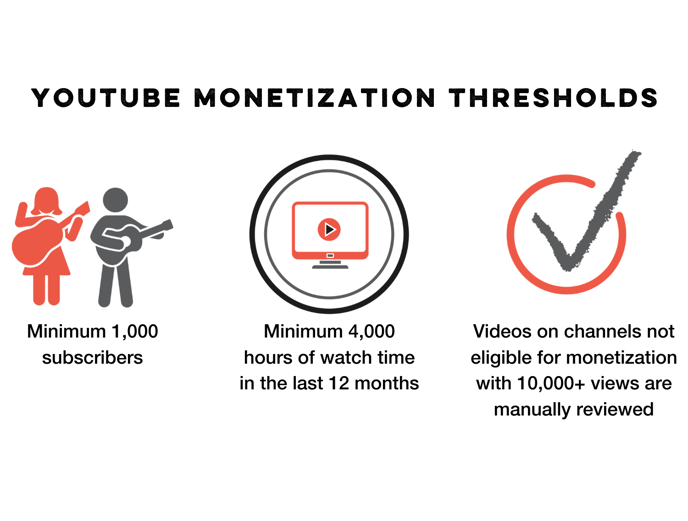 YOUTUBE MONETIZATION THRESHOLDS

Minimum 1,000 subscribers

Minimum 4,000 hours of watch time in the last 12 months

Videos on channels not eligible for monetization with 10,000+ views are manually reviewed